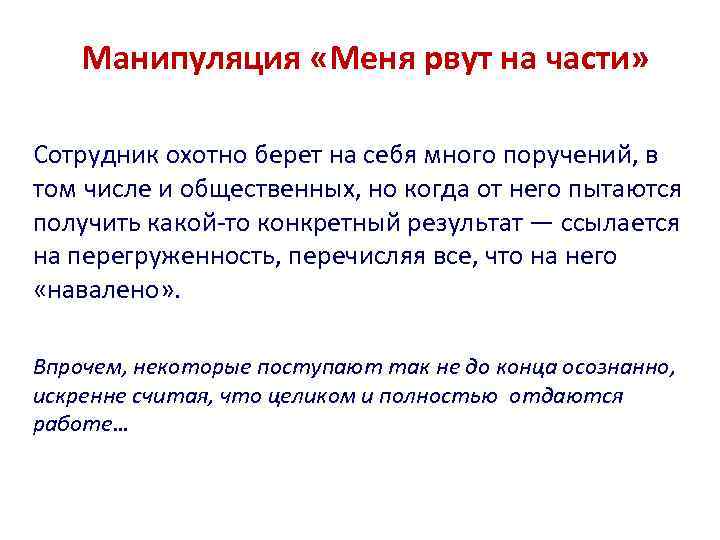 Манипуляция «Меня рвут на части»

Сотрудник охотно берет на себя много поручений, в том числе и общественных, но когда от него пытаются получить какой-то конкретный результат — ссылается на перегруженность, перечисляя все, что на него «навалено».

Впрочем, некоторые поступают так не до конца осознанно, искренне считая, что целиком и полностью отдаются работе…